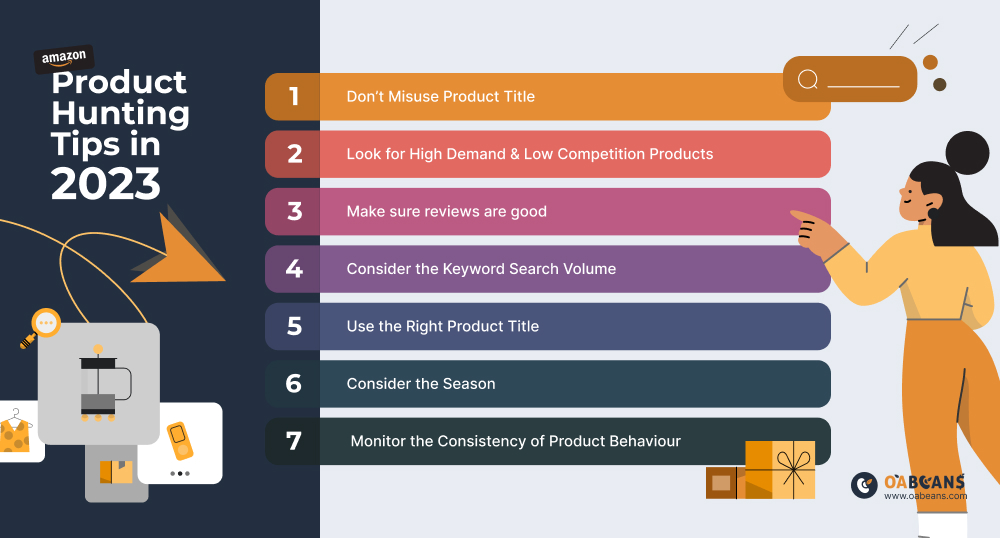 amazon
Product Hunting Tips in 2023

1 Don't Misuse Product Title
2 Look for High Demand & Low Competition Products
3 Make sure reviews are good
4 Consider the Keyword Search Volume
5 Use the Right Product Title
6 Consider the Season
7 Monitor the Consistency of Product Behaviour

OABEANS
www.oabeans.com